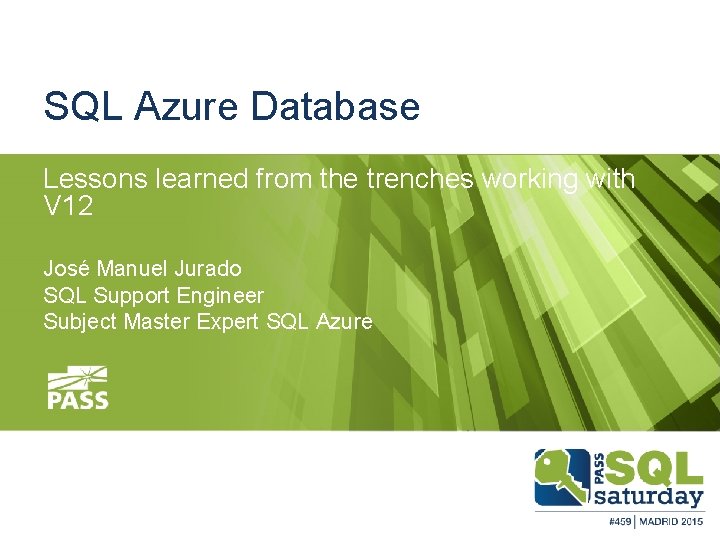 SQL Azure Database

Lessons learned from the trenches working with V12

José Manuel Jurado
SQL Support Engineer
Subject Master Expert SQL Azure

PASS

PASS SQL saturday

#459 | MADRID 2015